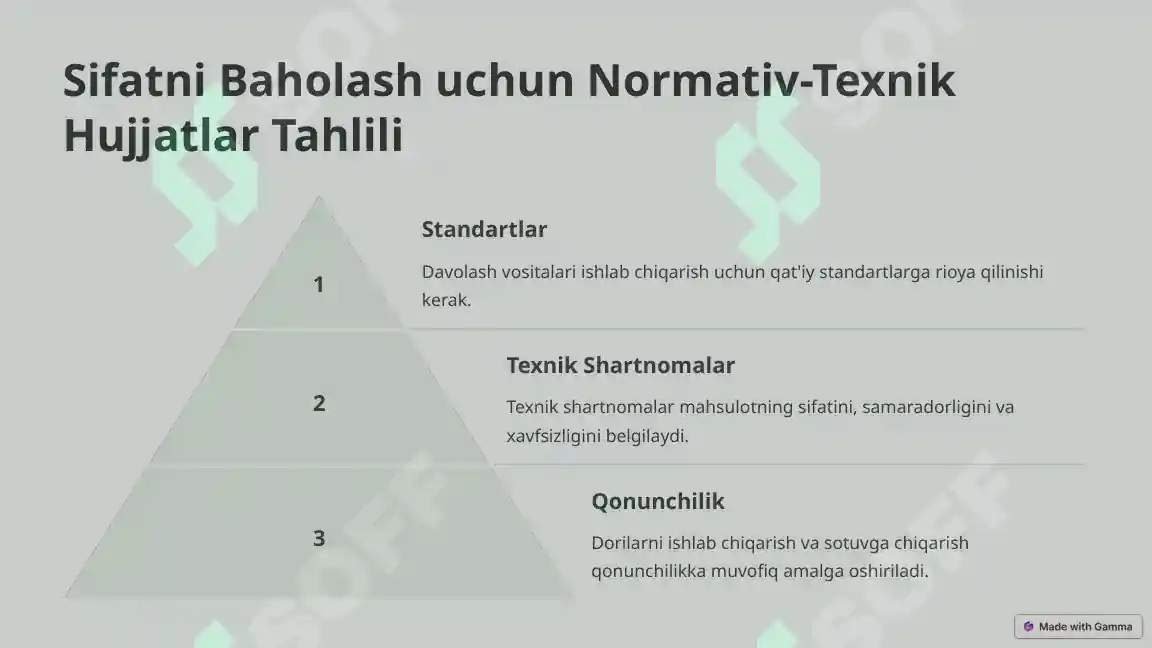 Sifatni Baholash uchun Normativ-Texnik Hujjatlar Tahlili

1

Standartlar

Davolash vositalari ishlab chiqarish uchun qat'iy standartlarga rioya qilinishi kerak.

2

Texnik Shartnomalar

Texnik shartnomalar mahsulotning sifatini, samaradorligini va xavfsizligini belgilaydi.

3

Qonunchilik

Dorilarni ishlab chiqarish va sotuvga chiqarish qonunchilikka muvofiq amalga oshiriladi.

SOFF

Made with Gamma